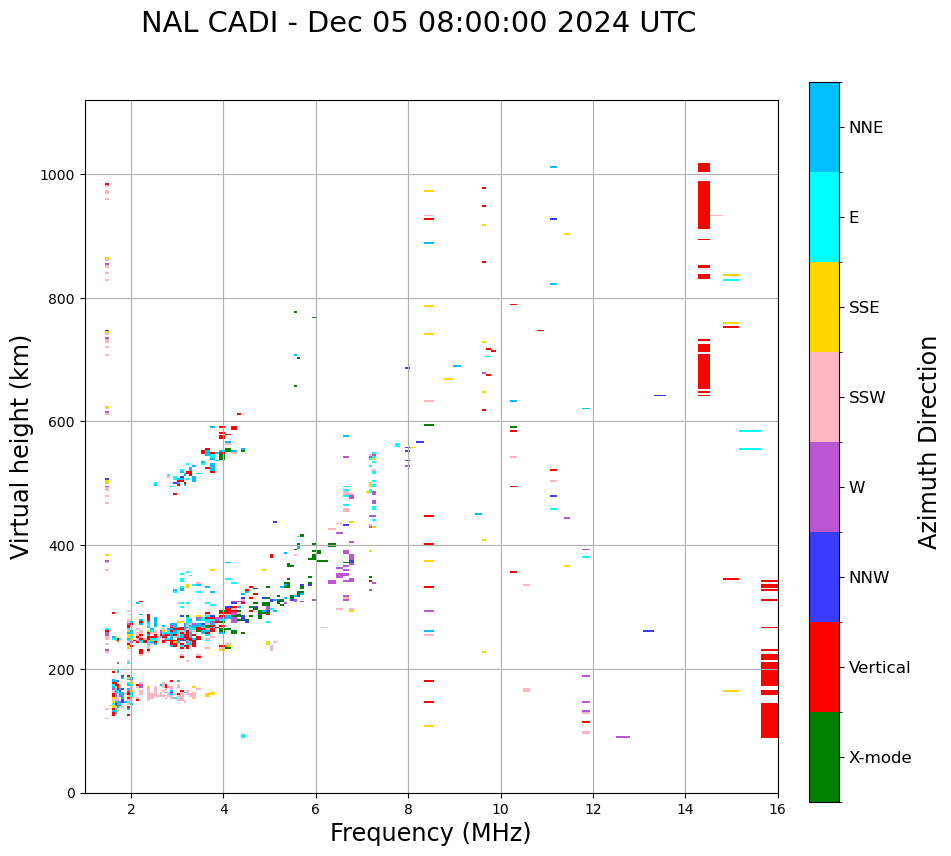 NAL CADI - Dec 05 08:00:00 2024 UTC

Virtual height (km)

1000
800
600
400
200
0

2
4
6
8
10
12
14
16

Frequency (MHz)

NNE
E
SSE
SSW
W
NNW
Vertical
X-mode

Azimuth Direction